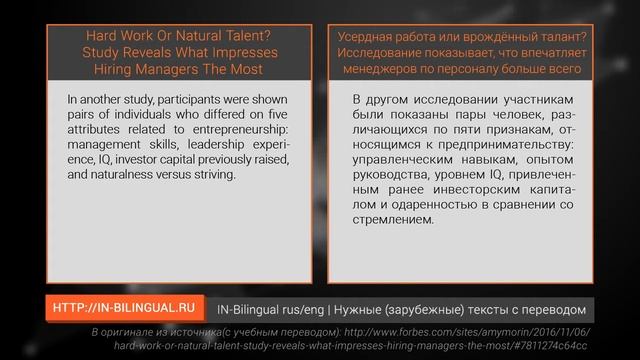 Hard Work Or Natural Talent? Study Reveals What Impresses Hiring Managers The Most

In another study, participants were shown pairs of individuals who differed on five attributes related to entrepreneurship: management skills, leadership experience, IQ, investor capital previously raised, and naturalness versus striving.

Усердная работа или врождённый талант? Исследование показывает, что впечатляет менеджеров по персоналу больше всего

В другом исследовании участникам были показаны пары человек, различающихся по пяти признакам, относящимся к предпринимательству: управленческим навыкам, опытом руководства, уровнем IQ, привлеченным ранее инвесторским капиталом и одаренностью в сравнении со стремлением.

HTTP://IN-BILINGUAL.RU

IN-Bilingual rus/eng | Нужные (зарубежные) тексты с переводом

В оригинале из источника(с учебным переводом): http://www.forbes.com/sites/amymorin/2016/11/06/hard-work-or-natural-talent-study-reveals-what-impresses-hiring-managers-the-most/#7811274c64cc